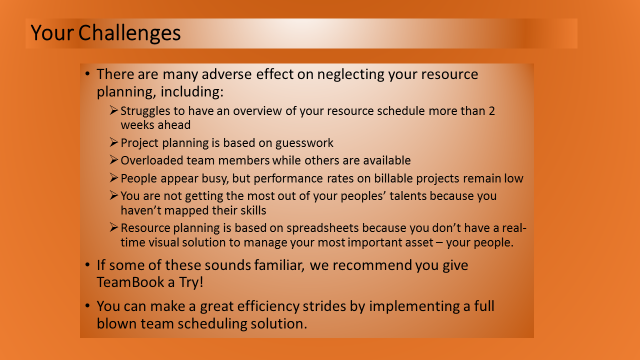 Your Challenges

• There are many adverse effect on neglecting your resource planning, including:

➢ Struggles to have an overview of your resource schedule more than 2 weeks ahead

➢ Project planning is based on guesswork

➢ Overloaded team members while others are available

➢ People appear busy, but performance rates on billable projects remain low

➢ You are not getting the most out of your peoples' talents because you haven't mapped their skills

➢ Resource planning is based on spreadsheets because you don't have a real-time visual solution to manage your most important asset – your people.

• If some of these sounds familiar, we recommend you give TeamBook a Try!

• You can make a great efficiency strides by implementing a full blown team scheduling solution.